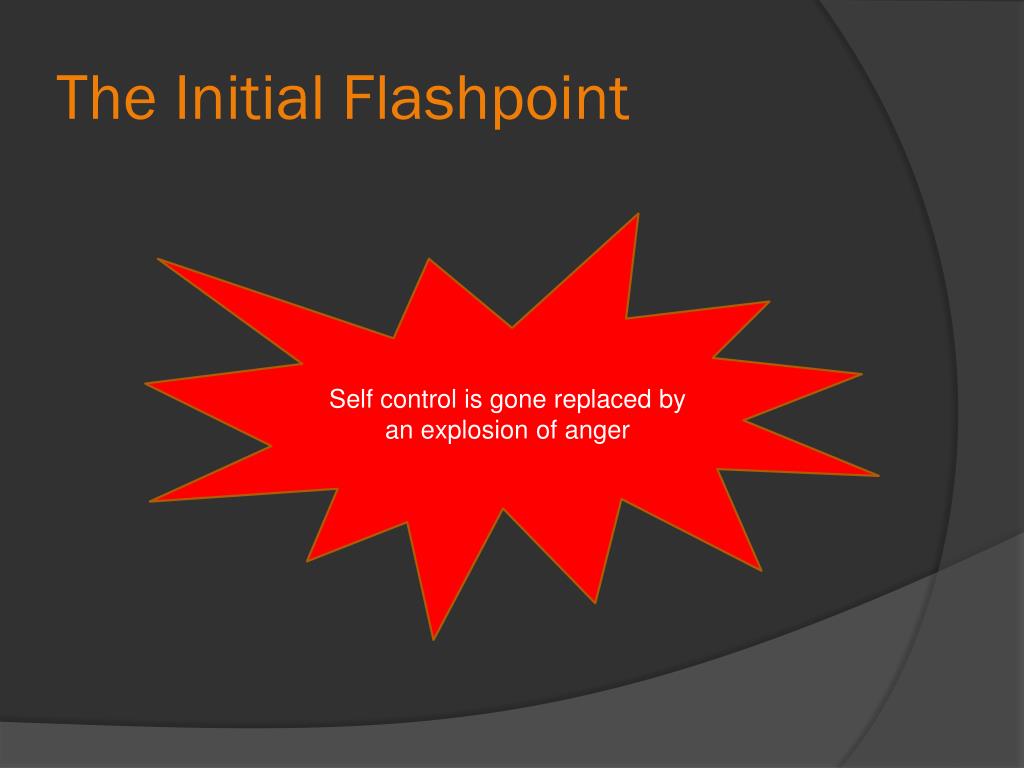 The Initial Flashpoint

Self control is gone replaced by an explosion of anger